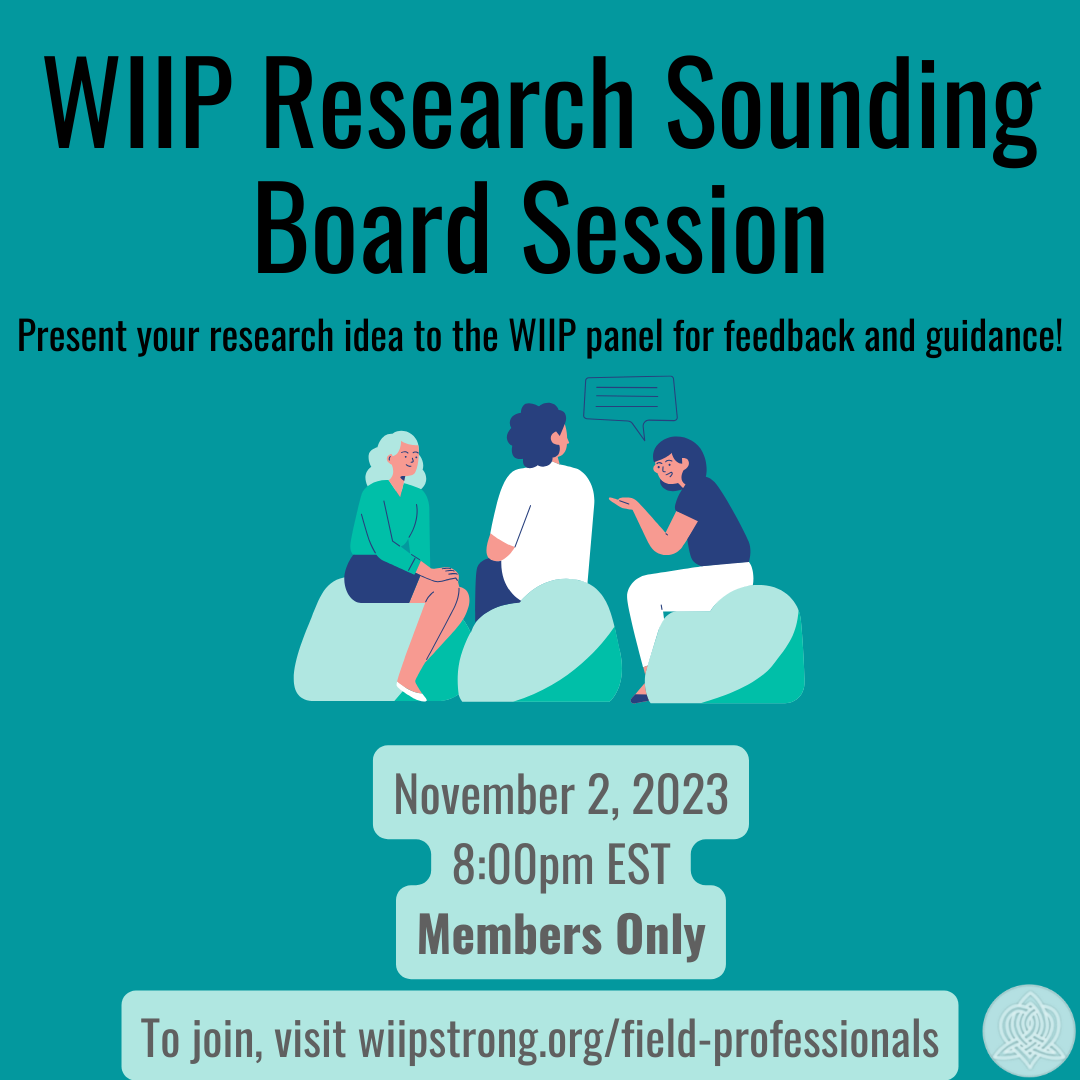 WIIP Research Sounding Board Session

Present your research idea to the WIIP panel for feedback and guidance!

November 2, 2023
8:00pm EST
Members Only

To join, visit wiipstrong.org/field-professionals